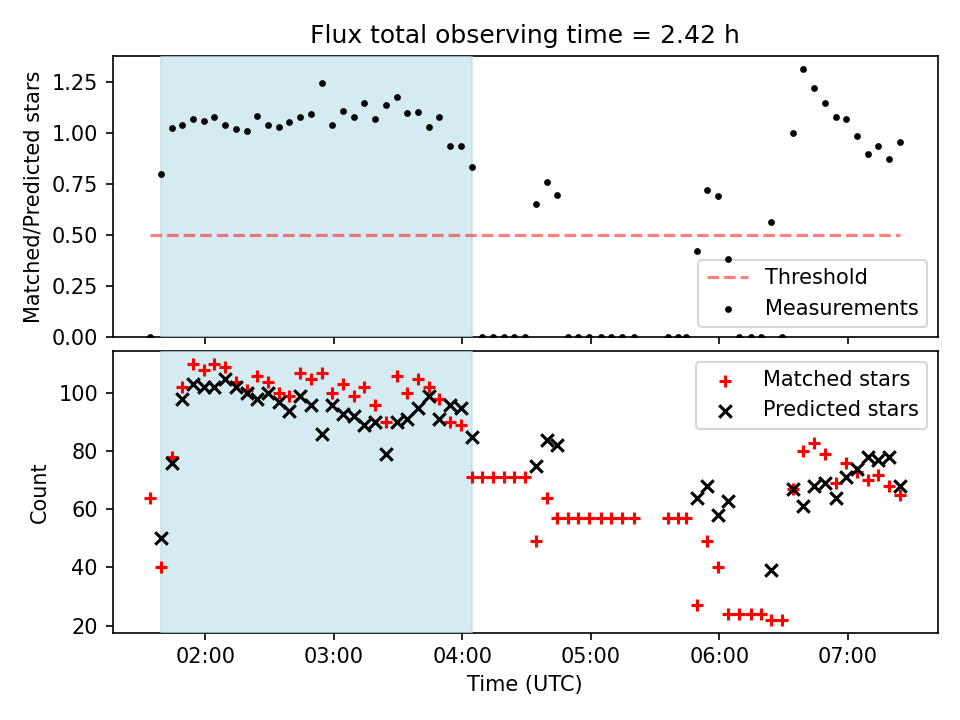 Flux total observing time = 2.42 h

Matched/Predicted stars

1.25
1.00
0.75
0.50
0.25
0.00

Threshold
Measurements

Count

100
80
60
40
20

Matched stars
Predicted stars

02:00
03:00
04:00
05:00
06:00
07:00

Time (UTC)